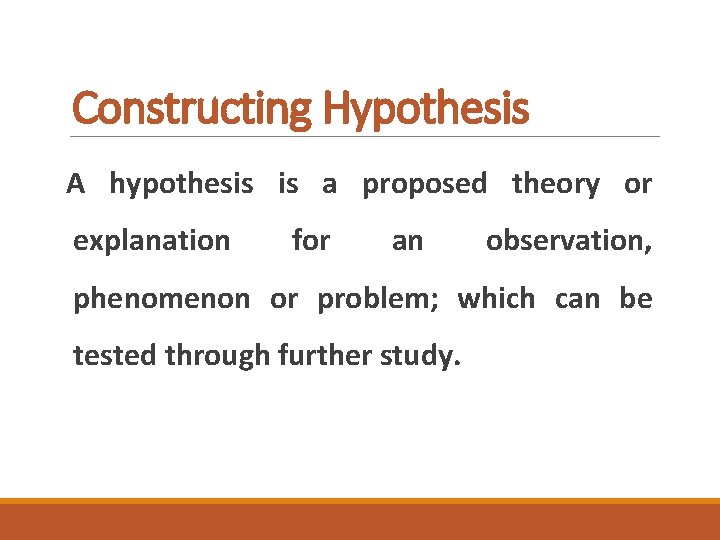 Constructing Hypothesis

A hypothesis is a proposed theory or explanation for an observation, phenomenon or problem; which can be tested through further study.